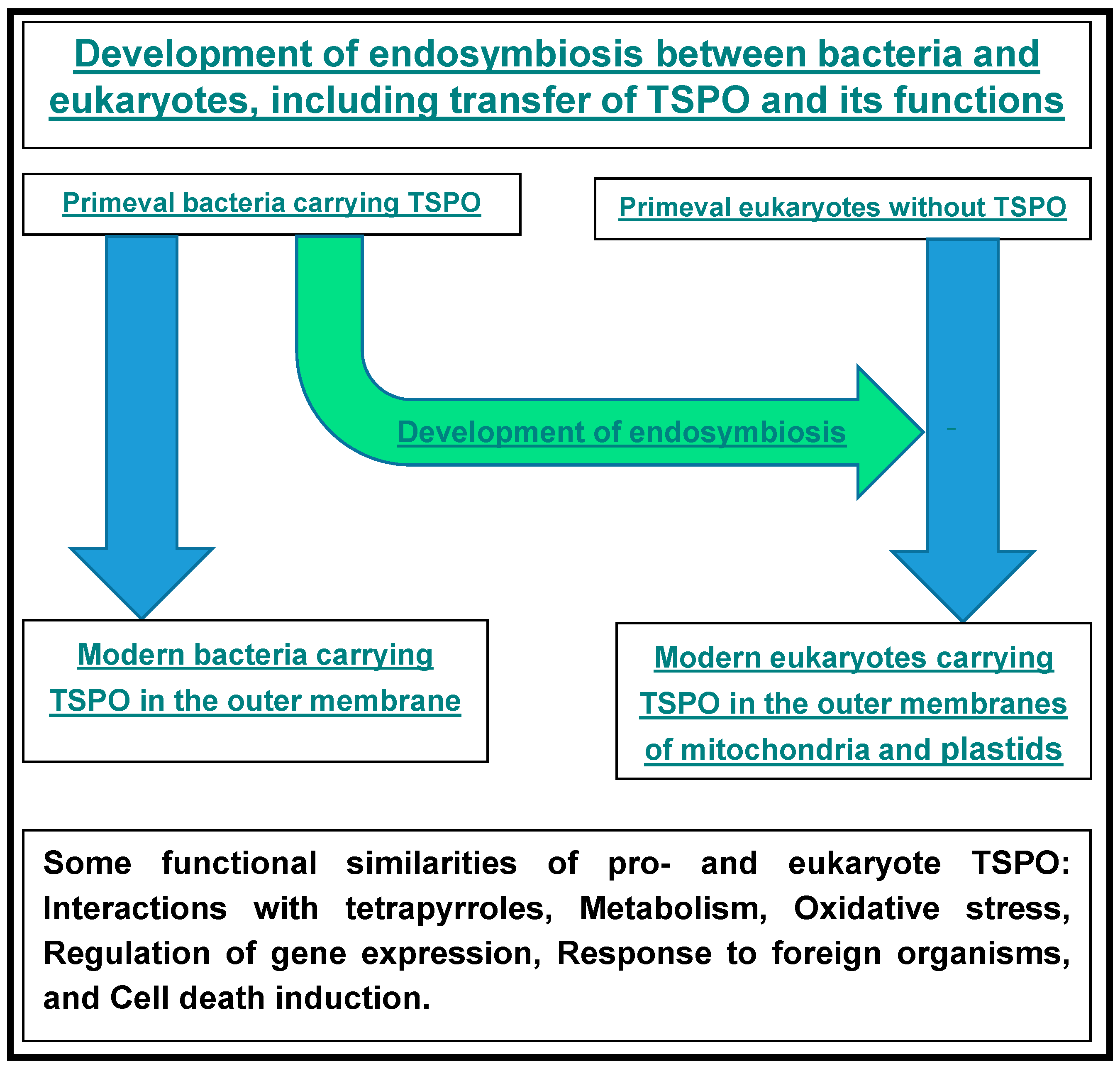 Development of endosymbiosis between bacteria and eukaryotes, including transfer of TSPO and its functions

Primeval bacteria carrying TSPO

Primeval eukaryotes without TSPO

Development of endosymbiosis

Modern bacteria carrying TSPO in the outer membrane

Modern eukaryotes carrying TSPO in the outer membranes of mitochondria and plastids

Some functional similarities of pro- and eukaryote TSPO: Interactions with tetrapyrroles, Metabolism, Oxidative stress, Regulation of gene expression, Response to foreign organisms, and Cell death induction.